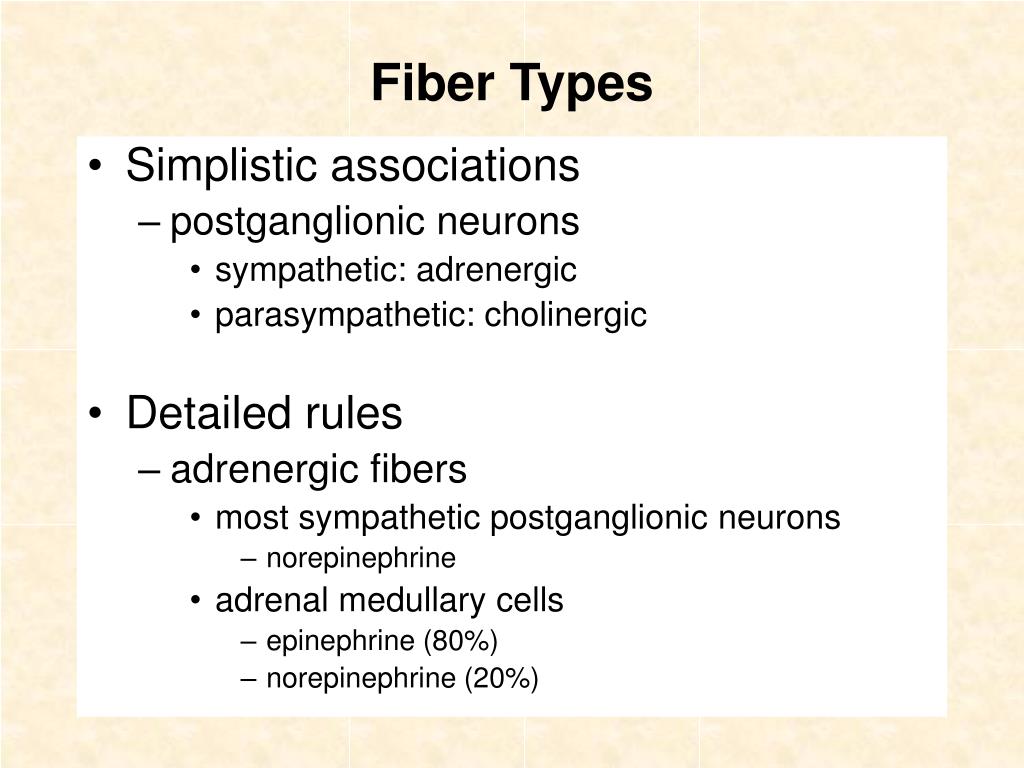 Fiber Types

• Simplistic associations
– postganglionic neurons
• sympathetic: adrenergic
• parasympathetic: cholinergic

• Detailed rules
– adrenergic fibers
• most sympathetic postganglionic neurons
– norepinephrine
• adrenal medullary cells
– epinephrine (80%)
– norepinephrine (20%)